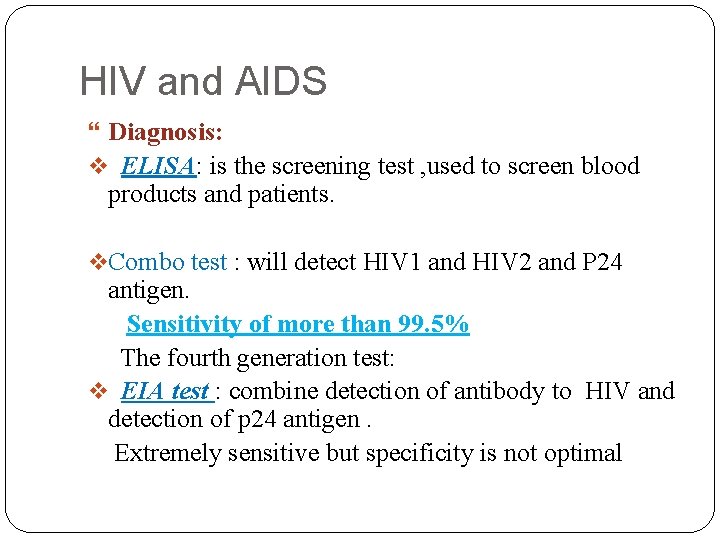 HIV and AIDS

“ Diagnosis:

❖ ELISA: is the screening test ,used to screen blood products and patients.

❖Combo test : will detect HIV1 and HIV2 and P24 antigen.

Sensitivity of more than 99.5%

The fourth generation test:

❖ EIA test : combine detection of antibody to HIV and detection of p24 antigen .

Extremely sensitive but specificity is not optimal